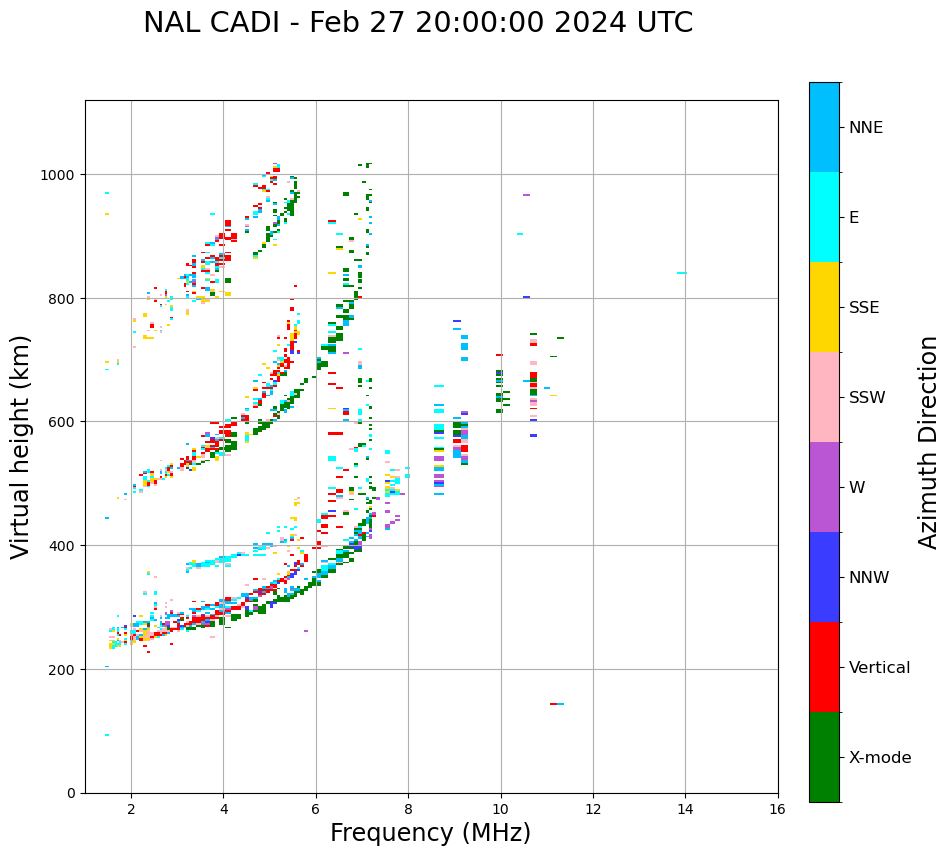 NAL CADI - Feb 27 20:00:00 2024 UTC

Virtual height (km)

1000
800
600
400
200
0

2
4
6
8
10
12
14
16

Frequency (MHz)

NNE
E
SSE
SSW
W
NNW
Vertical
X-mode

Azimuth Direction